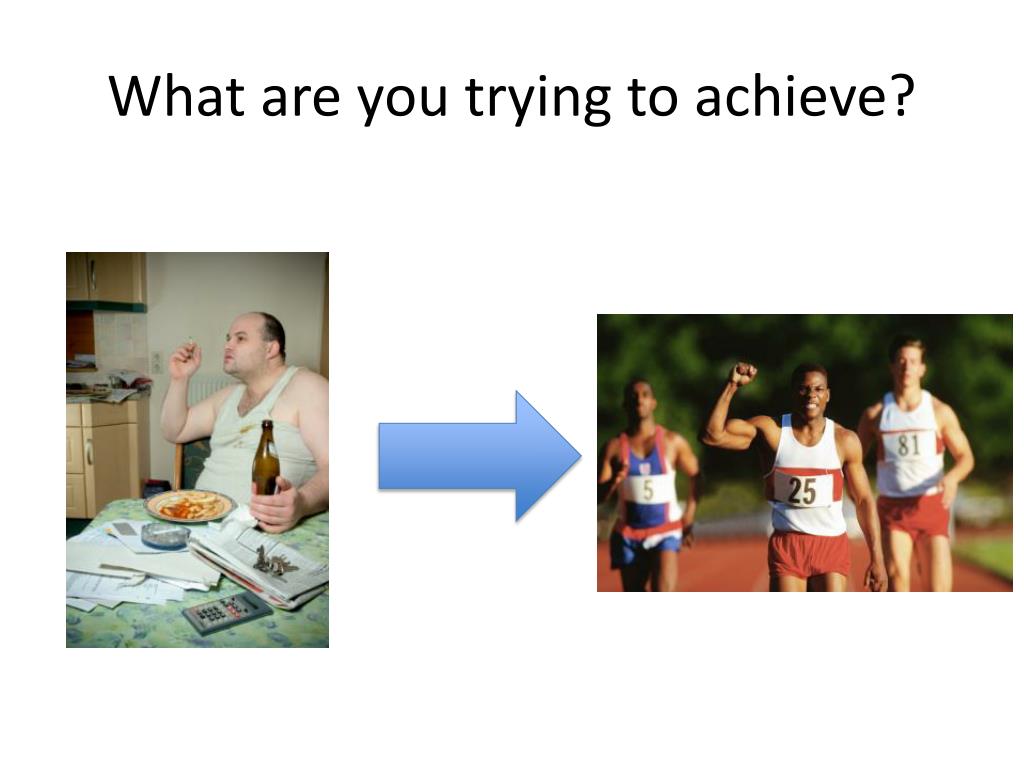 What are you trying to achieve?

5

25

81